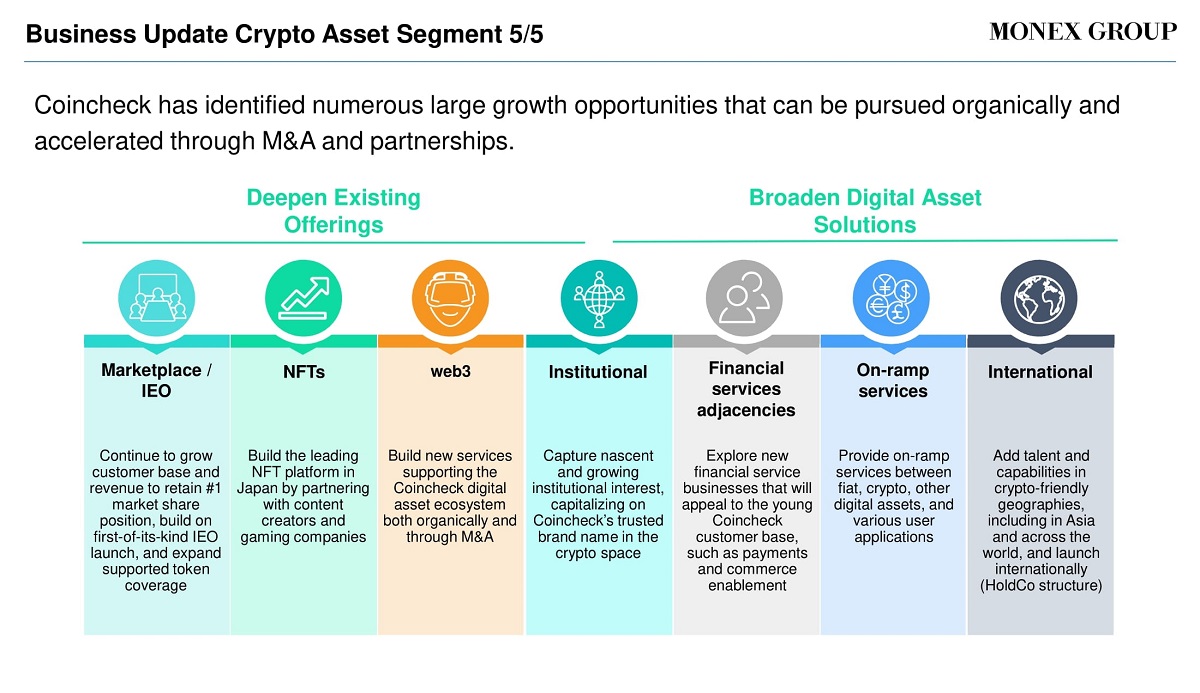 Business Update Crypto Asset Segment 5/5

MONEX GROUP

Coincheck has identified numerous large growth opportunities that can be pursued organically and accelerated through M&A and partnerships.

Deepen Existing Offerings

Broaden Digital Asset Solutions

Marketplace / IEO

Continue to grow customer base and revenue to retain #1 market share position, build on first-of-its-kind IEO launch, and expand supported token coverage

NFTs

Build the leading NFT platform in Japan by partnering with content creators and gaming companies

web3

Build new services supporting the Coincheck digital asset ecosystem both organically and through M&A

Institutional

Capture nascent and growing institutional interest, capitalizing on Coincheck's trusted brand name in the crypto space

Financial services adjacencies

Explore new financial service businesses that will appeal to the young Coincheck customer base, such as payments and commerce enablement

On-ramp services

Provide on-ramp services between fiat, crypto, other digital assets, and various user applications

International

Add talent and capabilities in crypto-friendly geographies, including in Asia and across the world, and launch internationally (HoldCo structure)